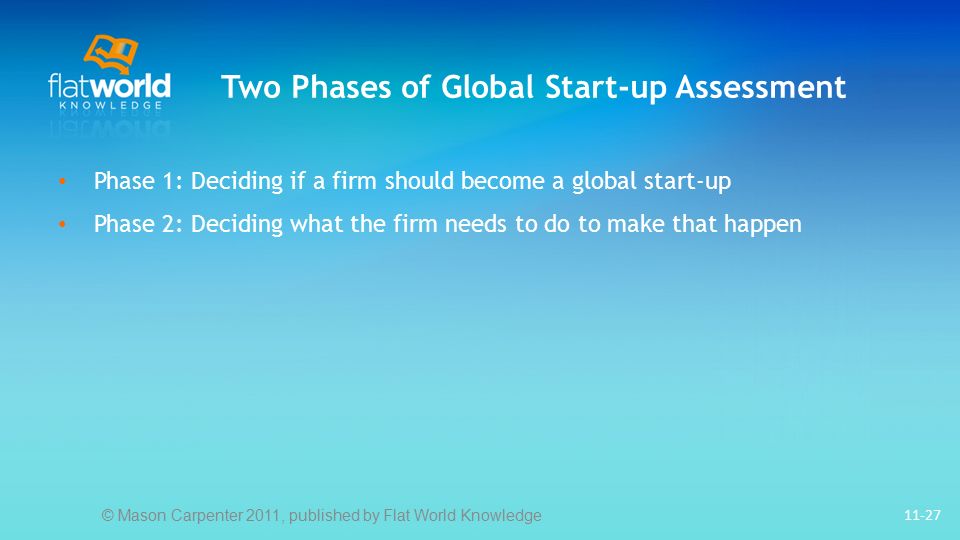 flatworld
KNOWLEDGE

Two Phases of Global Start-up Assessment

• Phase 1: Deciding if a firm should become a global start-up
• Phase 2: Deciding what the firm needs to do to make that happen

© Mason Carpenter 2011, published by Flat World Knowledge

11-27